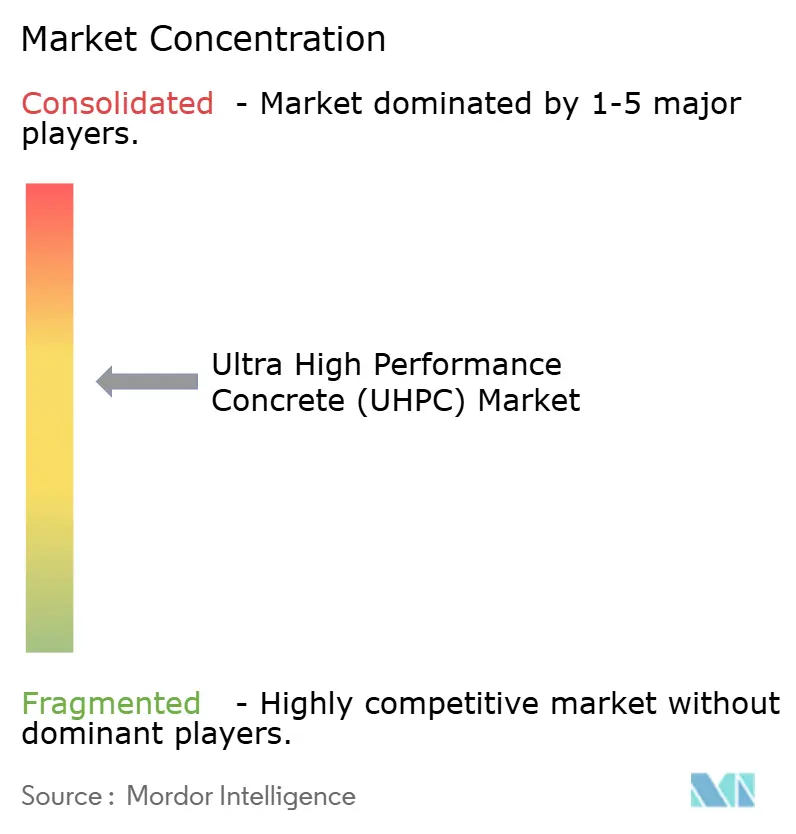 Market Concentration

Consolidated - Market dominated by 1-5 major players.

Ultra High Performance Concrete (UHPC) Market

Fragmented - Highly competitive market without dominant players.

Source : Mordor Intelligence